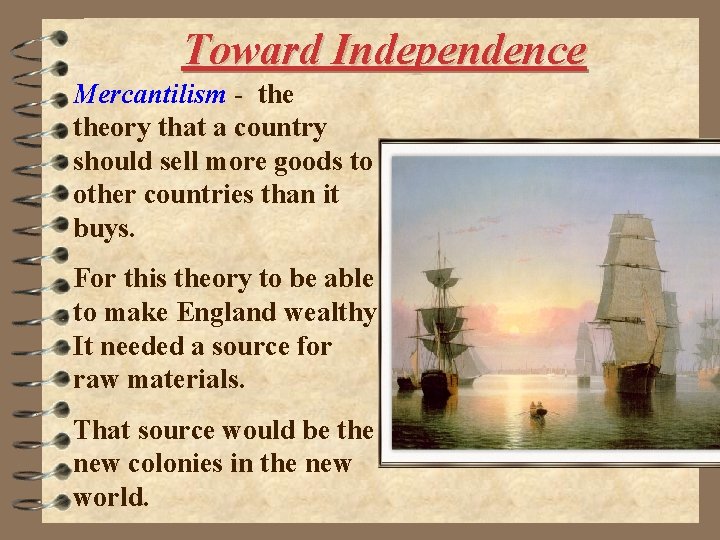 Toward Independence

Mercantilism - the theory that a country should sell more goods to other countries than it buys.

For this theory to be able to make England wealthy It needed a source for raw materials.

That source would be the new colonies in the new world.